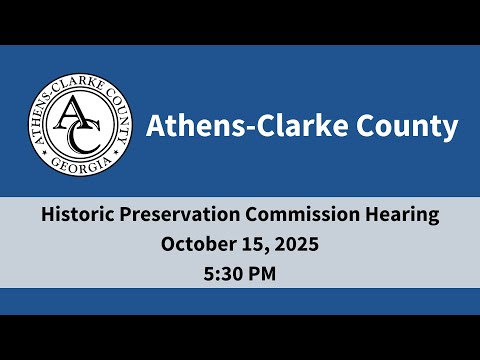 ATHENS-CLARKE COUNTY
AC
GEORGIA

Athens-Clarke County

Historic Preservation Commission Hearing
October 15, 2025
5:30 PM